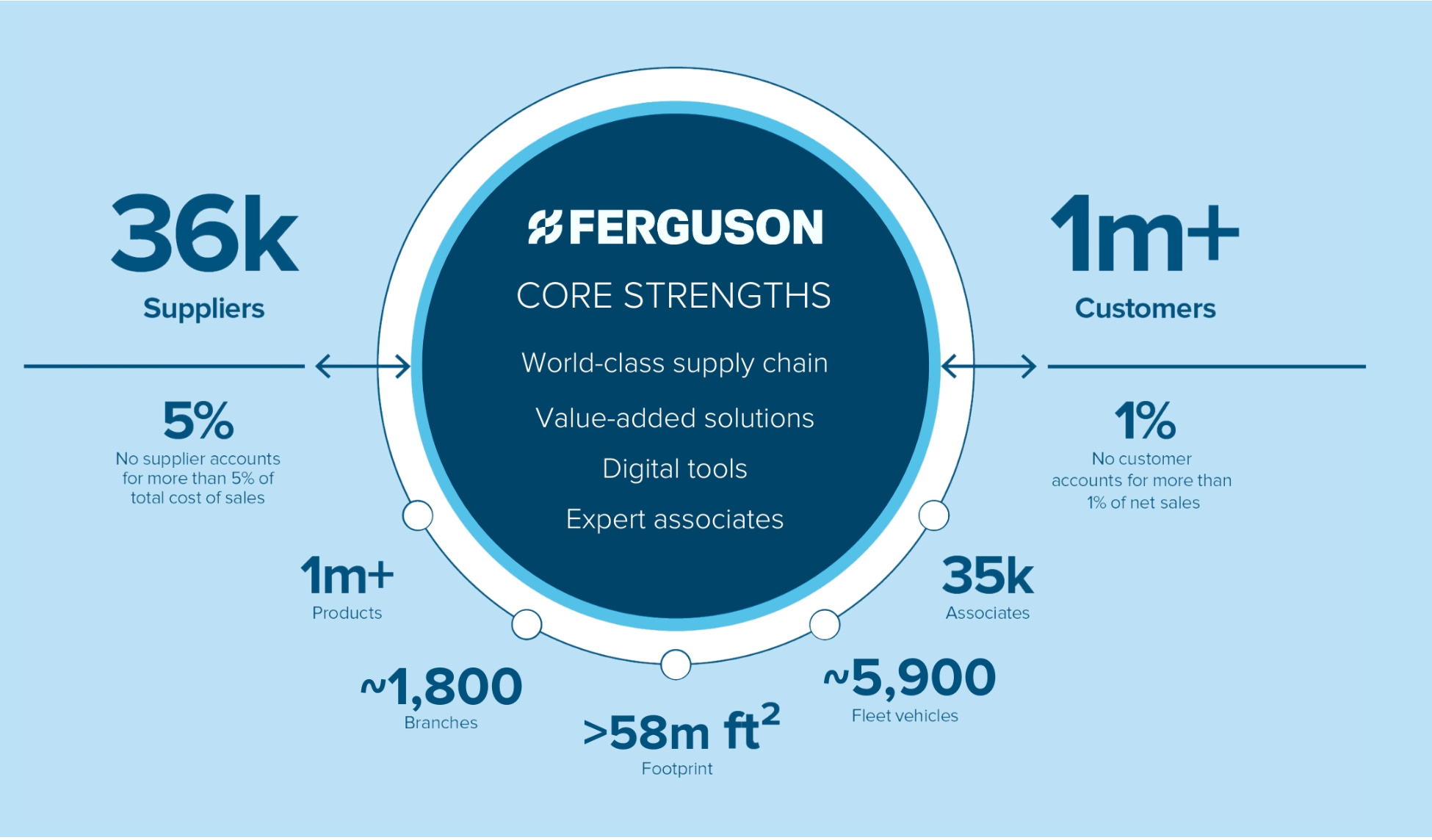 36k
Suppliers

5%
No supplier accounts for more than 5% of total cost of sales

FERGUSON
CORE STRENGTHS
World-class supply chain
Value-added solutions
Digital tools
Expert associates

1m+
Customers

1%
No customer accounts for more than 1% of net sales

1m+
Products

~1,800
Branches

>58m $ft^2$
Footprint

~5,900
Fleet vehicles

35k
Associates